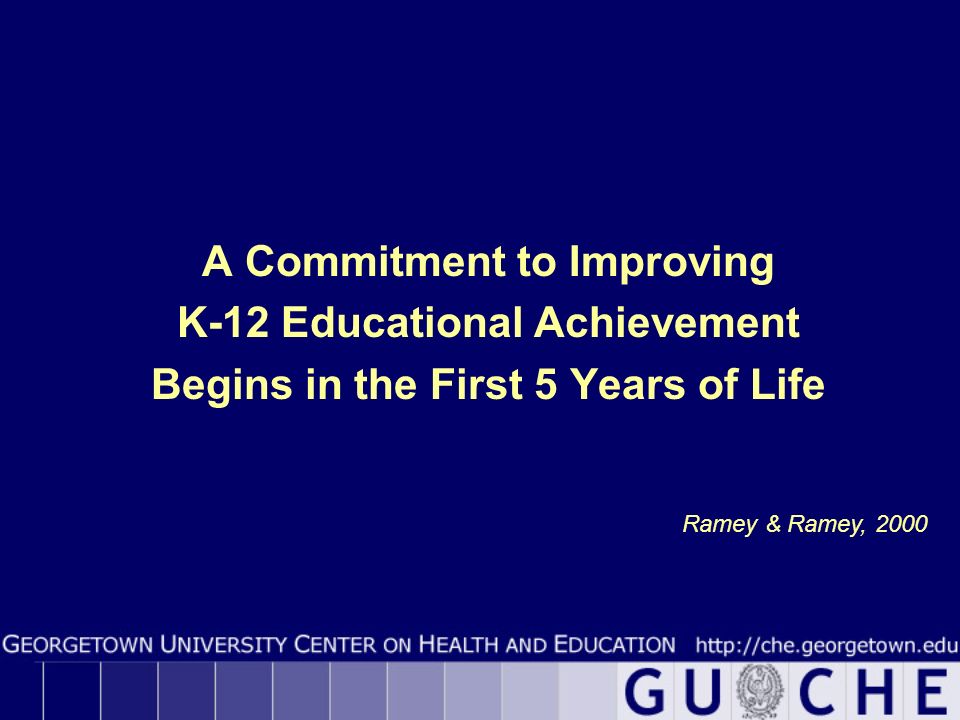 A Commitment to Improving K-12 Educational Achievement Begins in the First 5 Years of Life

Ramey & Ramey, 2000

GEORGETOWN UNIVERSITY CENTER ON HEALTH AND EDUCATION http://che.georgetown.edu

GU CHE